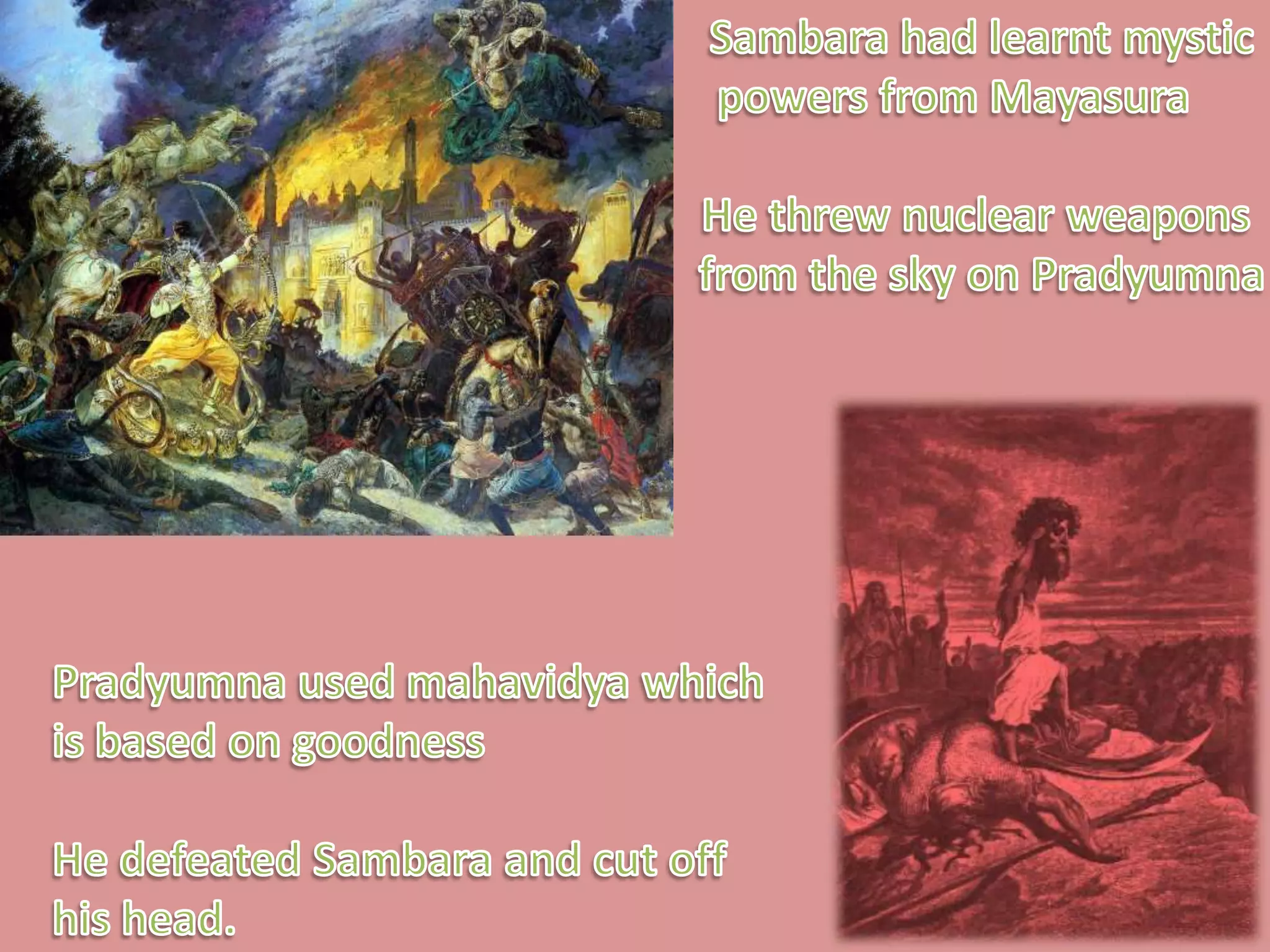 Sambara had learnt mystic powers from Mayasura

He threw nuclear weapons from the sky on Pradyumna

Pradyumna used mahavidya which is based on goodness

He defeated Sambara and cut off his head.